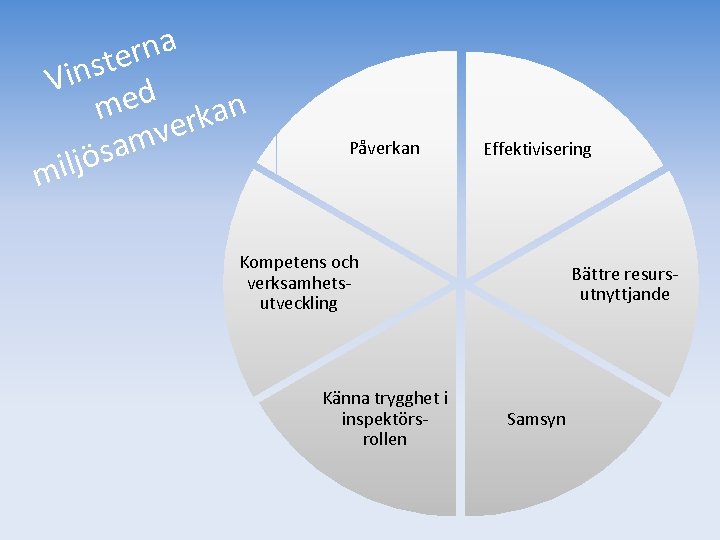 Vinsterna med miljösamverkan

Påverkan

Effektivisering

Bättre resurs-utnyttjande

Samsyn

Känna trygghet i inspektörs-rollen

Kompetens och verksamhets-utveckling